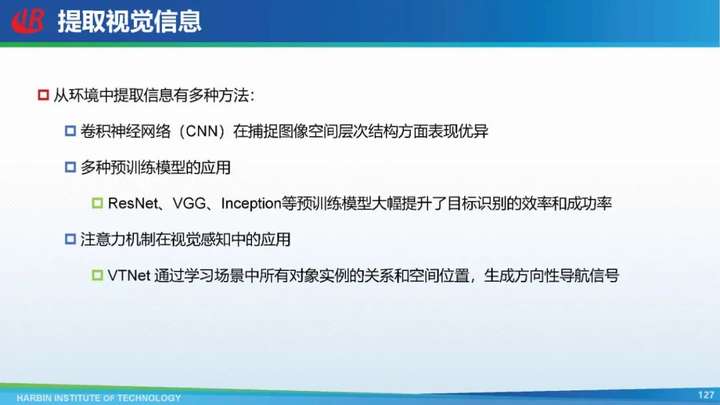 提取视觉信息

从环境中提取信息有多种方法：

卷积神经网络（CNN）在捕捉图像空间层次结构方面表现优异

多种预训练模型的应用

ResNet、VGG、Inception等预训练模型大幅提升了目标识别的效率和成功率

注意力机制在视觉感知中的应用

VTNet 通过学习场景中所有对象实例的关系和空间位置，生成方向性导航信号

HARBIN INSTITUTE OF TECHNOLOGY

127